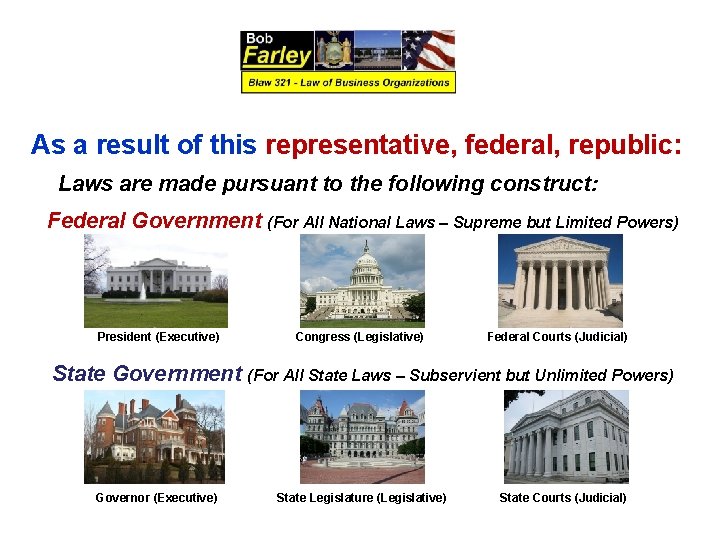 Bob Farley

Blaw 321 - Law of Business Organizations

As a result of this representative, federal, republic:

Laws are made pursuant to the following construct:

Federal Government (For All National Laws – Supreme but Limited Powers)

President (Executive)

Congress (Legislative)

Federal Courts (Judicial)

State Government (For All State Laws – Subservient but Unlimited Powers)

Governor (Executive)

State Legislature (Legislative)

State Courts (Judicial)